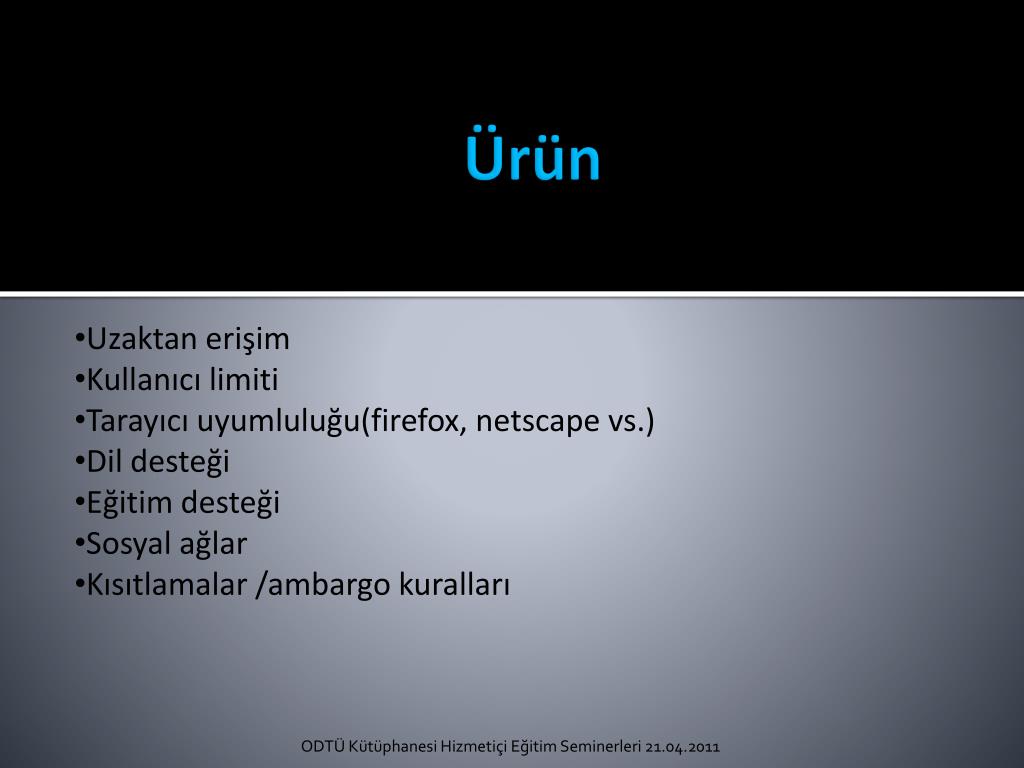 Ürün

•Uzaktan erişim
•Kullanıcı limiti
•Tarayıcı uyumluluğu(firefox, netscape vs.)
•Dil desteği
•Eğitim desteği
•Sosyal ağlar
•Kısıtlamalar /ambargo kuralları

ODTÜ Kütüphanesi Hizmetiçi Eğitim Seminerleri 21.04.2011